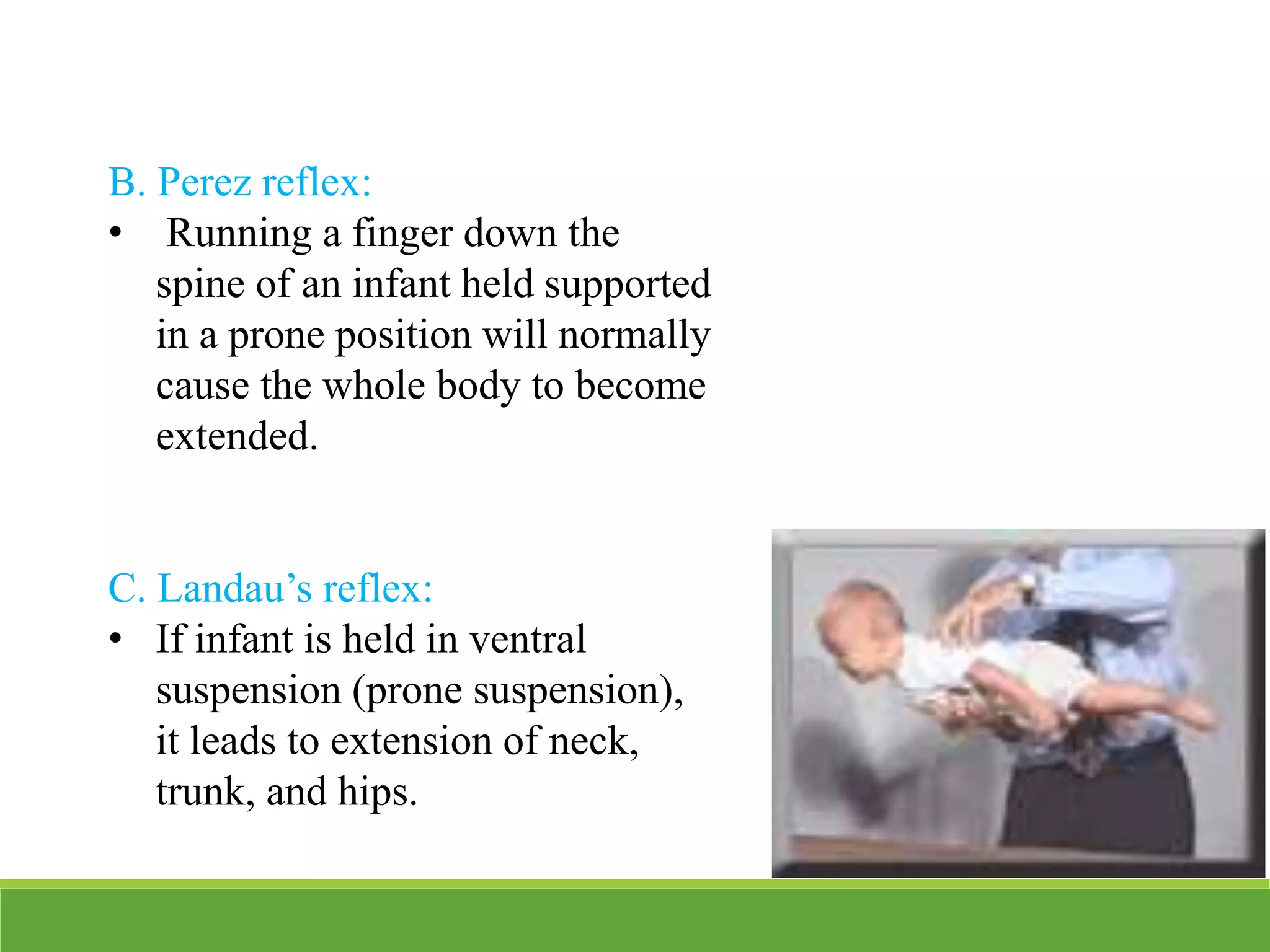 B. Perez reflex:

• Running a finger down the spine of an infant held supported in a prone position will normally cause the whole body to become extended.

C. Landau’s reflex:

• If infant is held in ventral suspension (prone suspension), it leads to extension of neck, trunk, and hips.